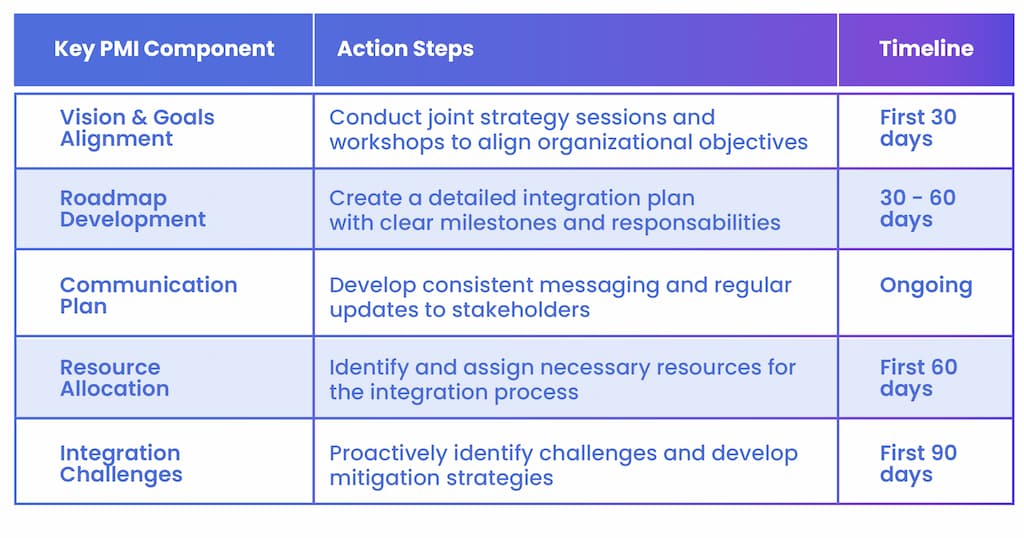 | Key PMI Component | Action Steps | Timeline |
|---|---|---|
| Vision & Goals Alignment | Conduct joint strategy sessions and workshops to align organizational objectives | First 30 days |
| Roadmap Development | Create a detailed integration plan with clear milestones and responsabilities | 30 - 60 days |
| Communication Plan | Develop consistent messaging and regular updates to stakeholders | Ongoing |
| Resource Allocation | Identify and assign necessary resources for the integration process | First 60 days |
| Integration Challenges | Proactively identify challenges and develop mitigation strategies | First 90 days |